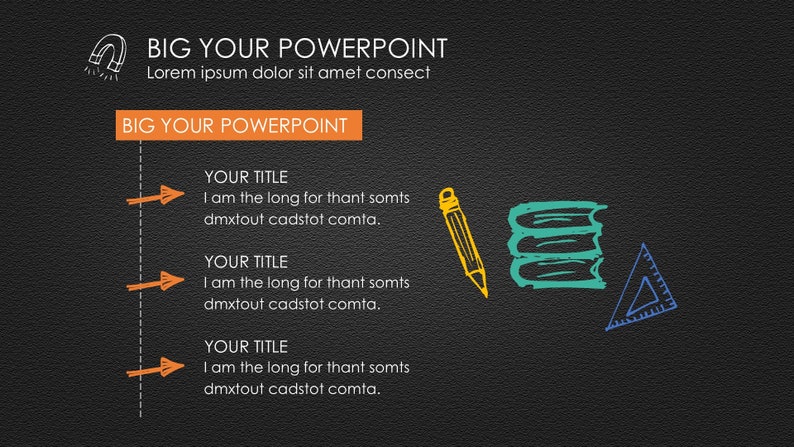 BIG YOUR POWERPOINT
Lorem ipsum dolor sit amet consect

BIG YOUR POWERPOINT

YOUR TITLE
I am the long for thant somts dmxtout cadstot comta.

YOUR TITLE
I am the long for thant somts dmxtout cadstot comta.

YOUR TITLE
I am the long for thant somts dmxtout cadstot comta.